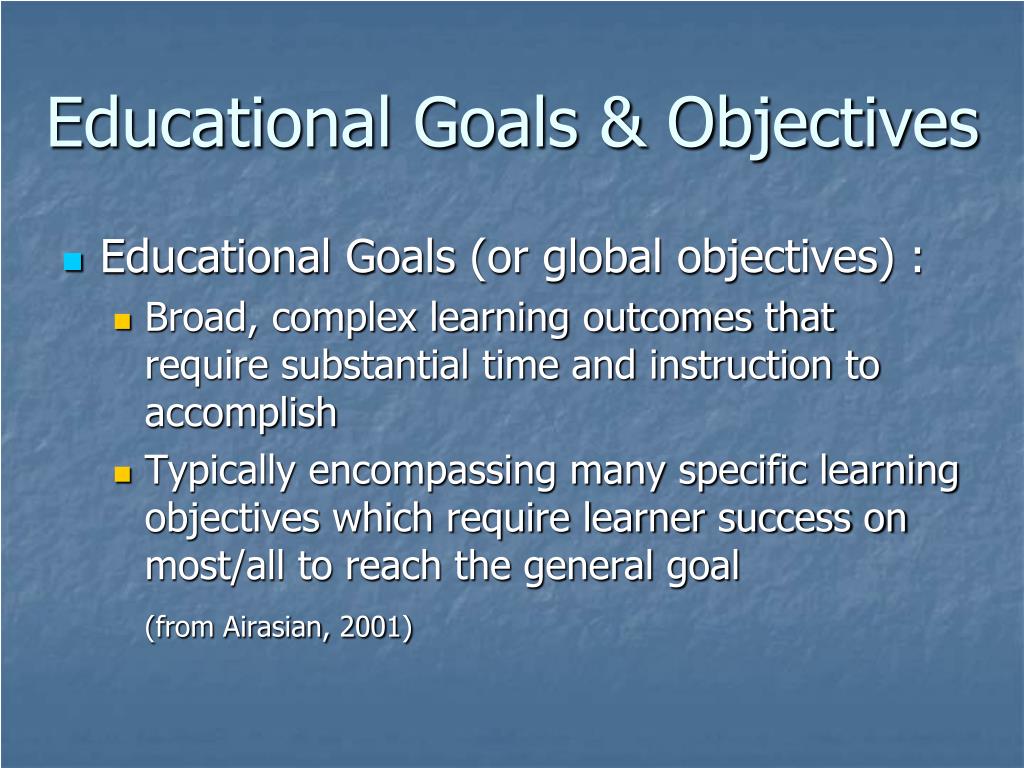 Educational Goals & Objectives

Educational Goals (or global objectives) :

Broad, complex learning outcomes that require substantial time and instruction to accomplish

Typically encompassing many specific learning objectives which require learner success on most/all to reach the general goal

(from Airasian, 2001)